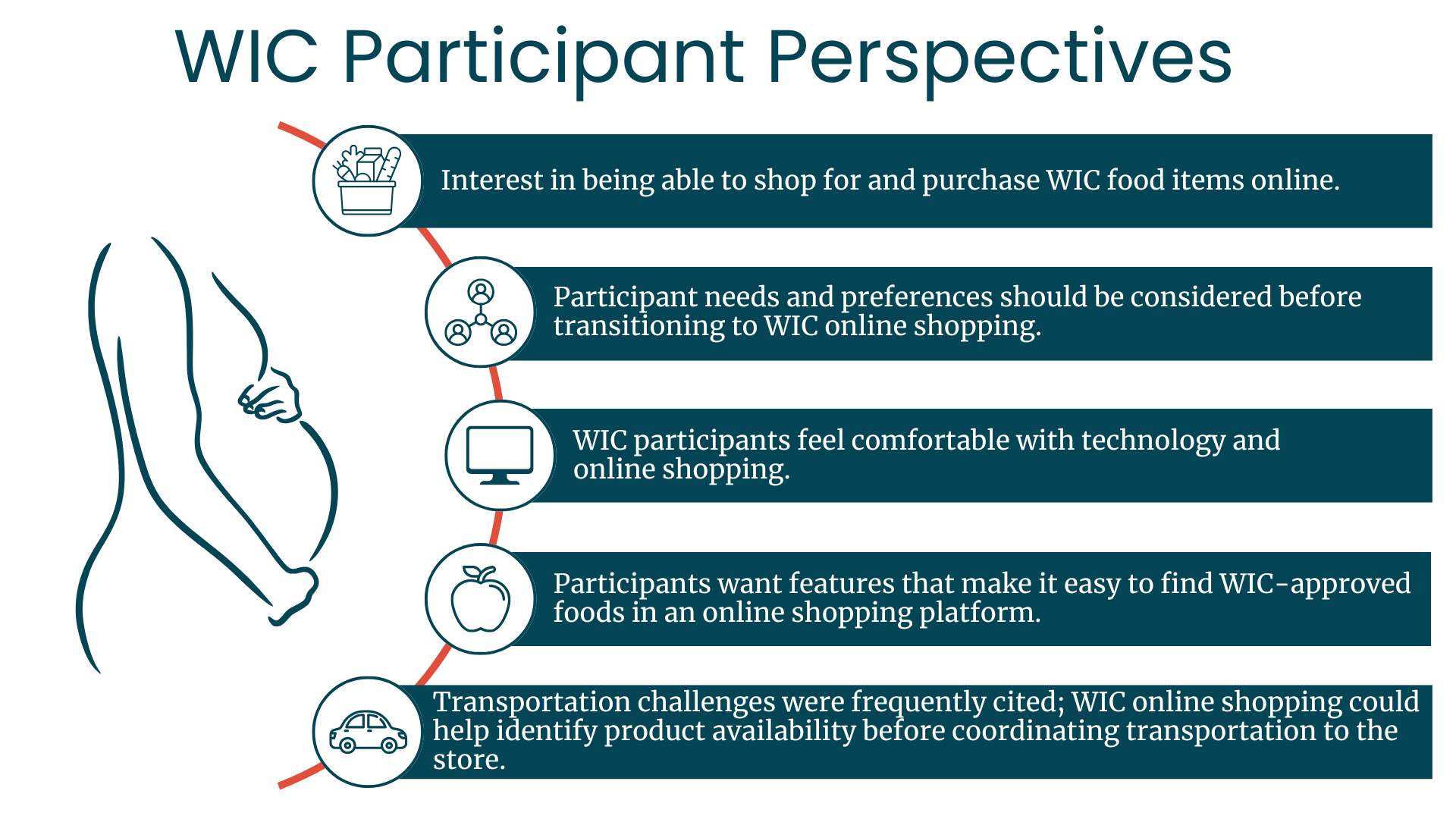 WIC Participant Perspectives

Interest in being able to shop for and purchase WIC food items online.

Participant needs and preferences should be considered before transitioning to WIC online shopping.

WIC participants feel comfortable with technology and online shopping.

Participants want features that make it easy to find WIC-approved foods in an online shopping platform.

Transportation challenges were frequently cited; WIC online shopping could help identify product availability before coordinating transportation to the store.